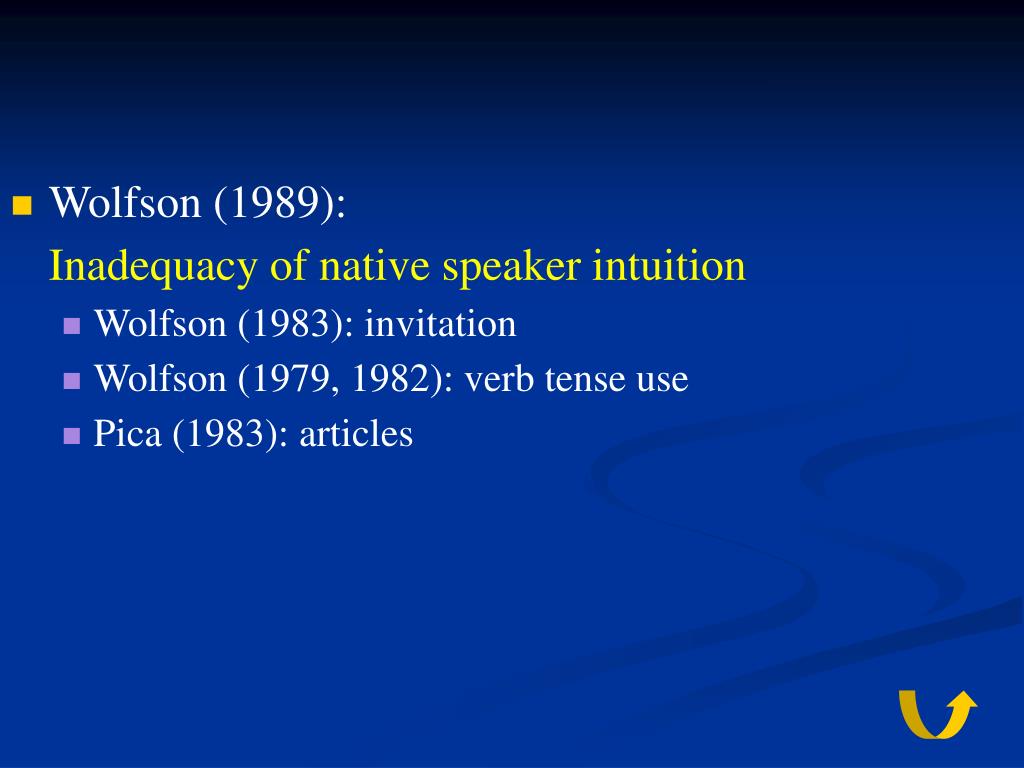 Wolfson (1989):
Inadequacy of native speaker intuition

Wolfson (1983): invitation
Wolfson (1979, 1982): verb tense use
Pica (1983): articles